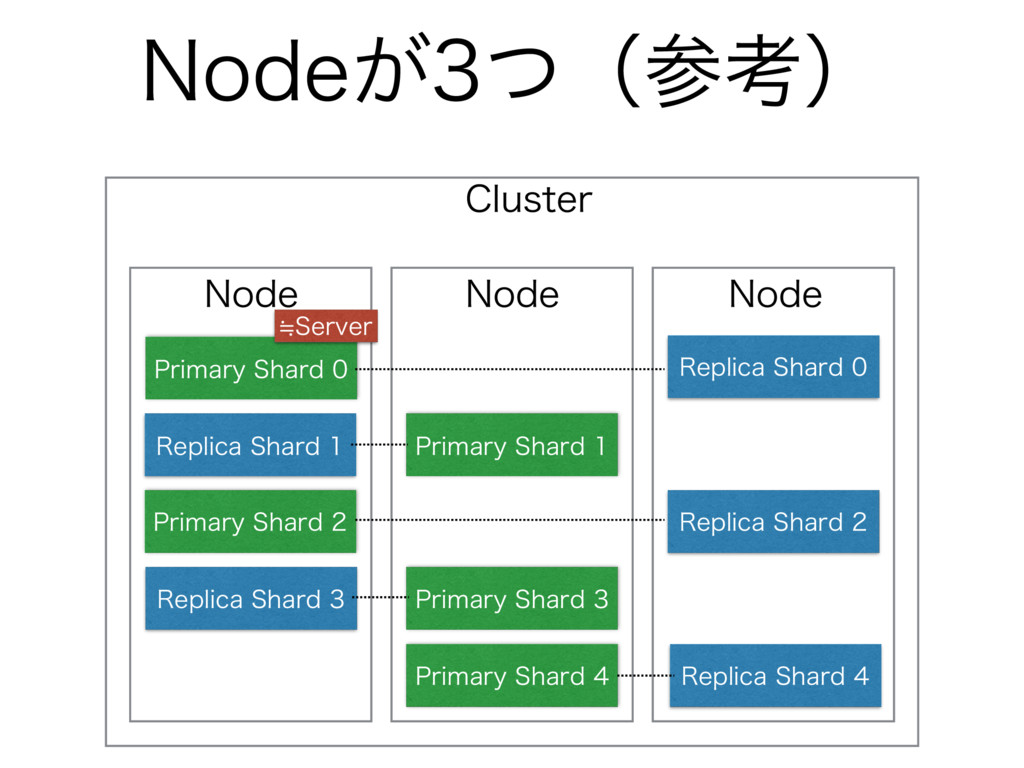 Nodeが3つ（参考）

Cluster

Node

≒Server

Primary Shard 0

Replica Shard 1

Primary Shard 2

Replica Shard 3

Node

Primary Shard 1

Primary Shard 3

Primary Shard 4

Node

Replica Shard 0

Replica Shard 2

Replica Shard 4